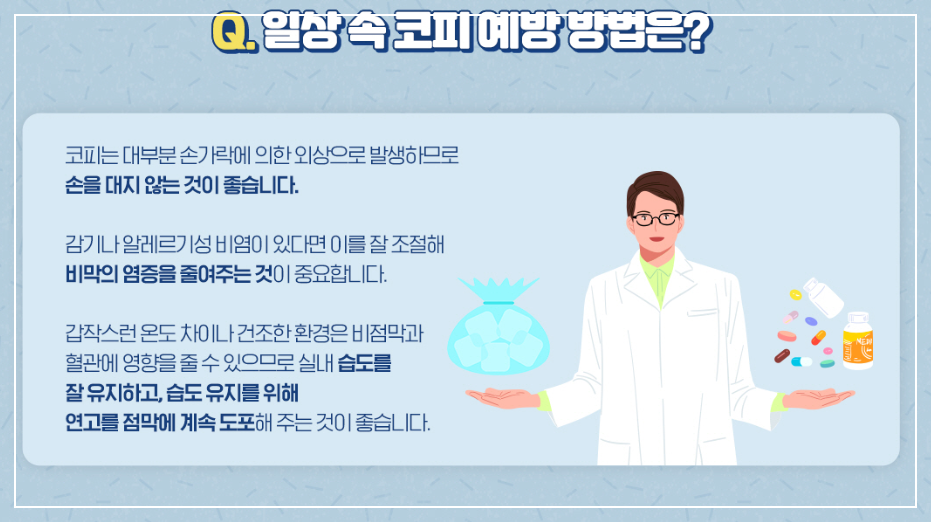 Q. 일상 속 코피 예방 방법은?

코피는 대부분 손가락에 의한 외상으로 발생하므로 손을 대지 않는 것이 좋습니다.

감기나 알레르기성 비염이 있다면 이를 잘 조절해 비막의 염증을 줄여주는 것이 중요합니다.

갑작스런 온도 차이나 건조한 환경은 비점막과 혈관에 영향을 줄 수 있으므로 실내 습도를 잘 유지하고, 습도 유지를 위해 연고를 점막에 계속 도포해 주는 것이 좋습니다.